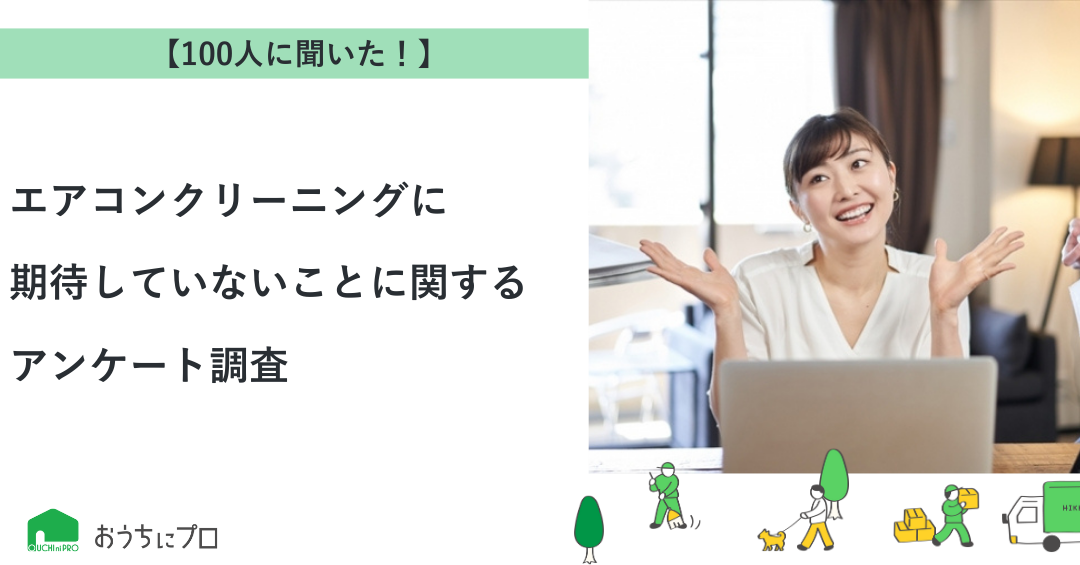 【100人に聞いた！】

エアコンクリーニングに
期待していないことに関する
アンケート調査

OUCHI ni PRO おうちにプロ

HIK